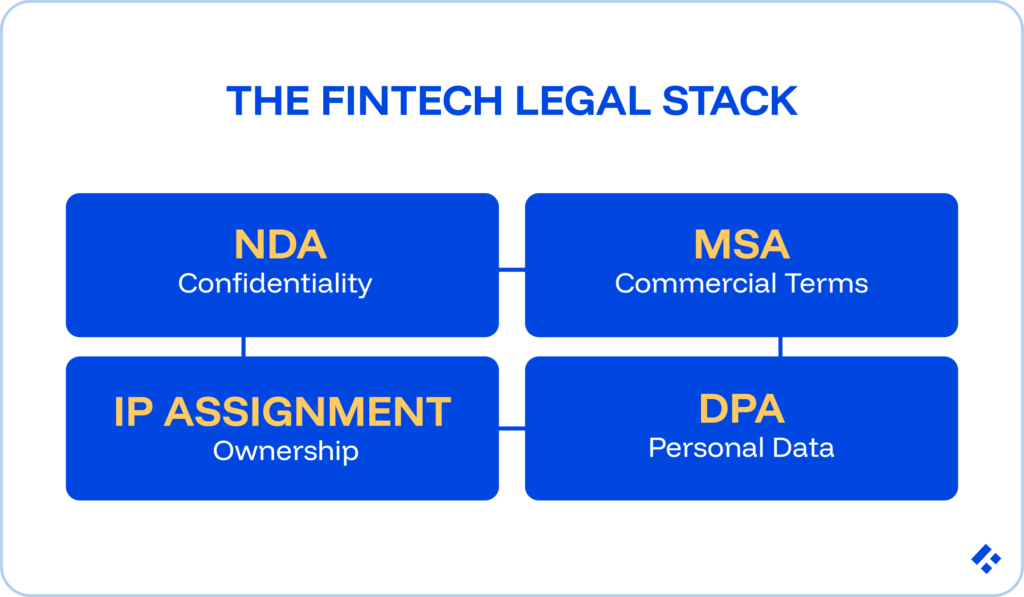 THE FINTECH LEGAL STACK

NDA
Confidentiality

MSA
Commercial Terms

IP ASSIGNMENT
Ownership

DPA
Personal Data